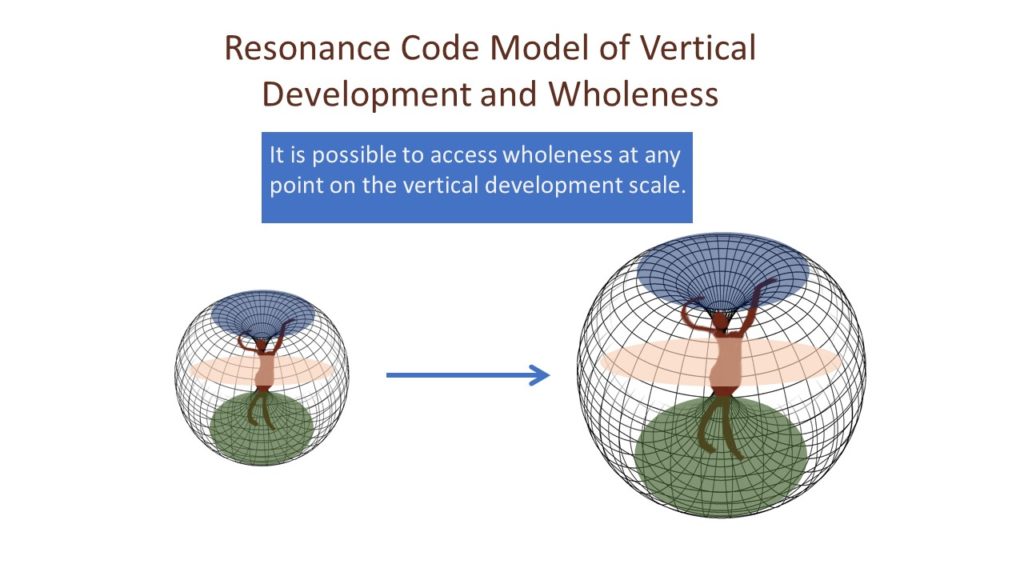 Resonance Code Model of Vertical Development and Wholeness

It is possible to access wholeness at any point on the vertical development scale.